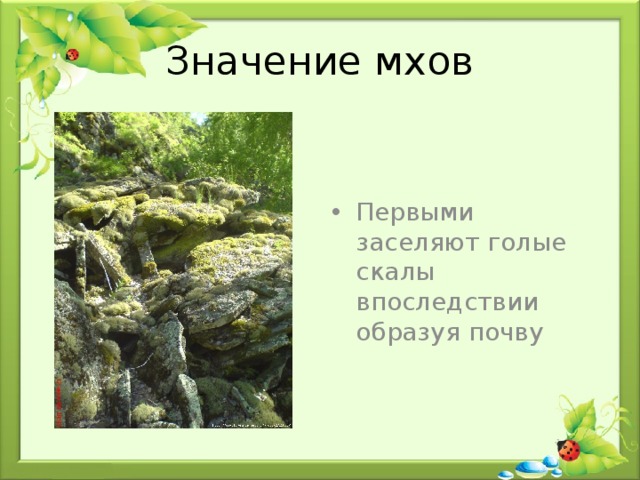 Значение мхов

• Первыми заселяют голые скалы впоследствии образуя почву